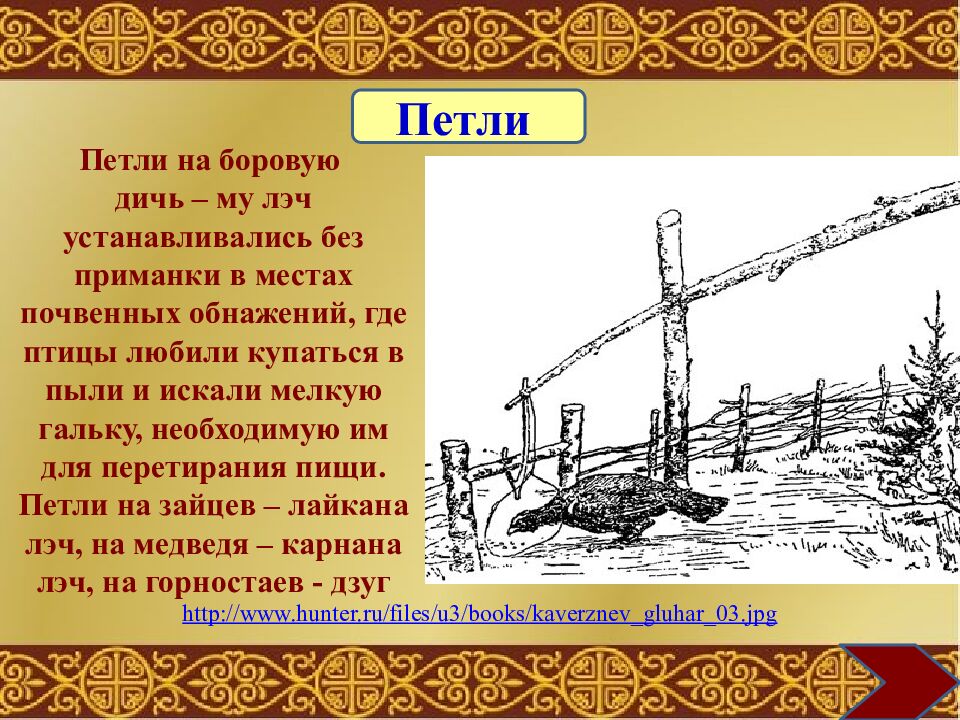 Петли

Петли на боровую дичь – му лэч устанавливались без приманки в местах почвенных обнажений, где птицы любили купаться в пыли и искали мелкую гальку, необходимую им для перетирания пищи. Петли на зайцев – лайкана лэч, на медведя – карнана лэч, на горностаев - дзуг

http://www.hunter.ru/files/u3/books/kaverznev_gluhar_03.jpg